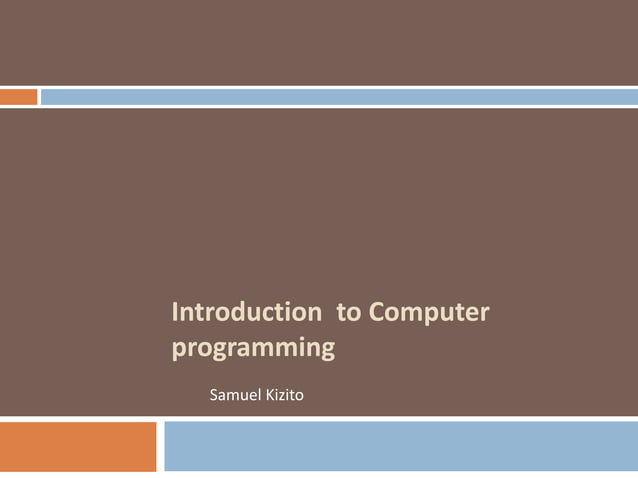 Introduction  to Computer programming

Samuel Kizito